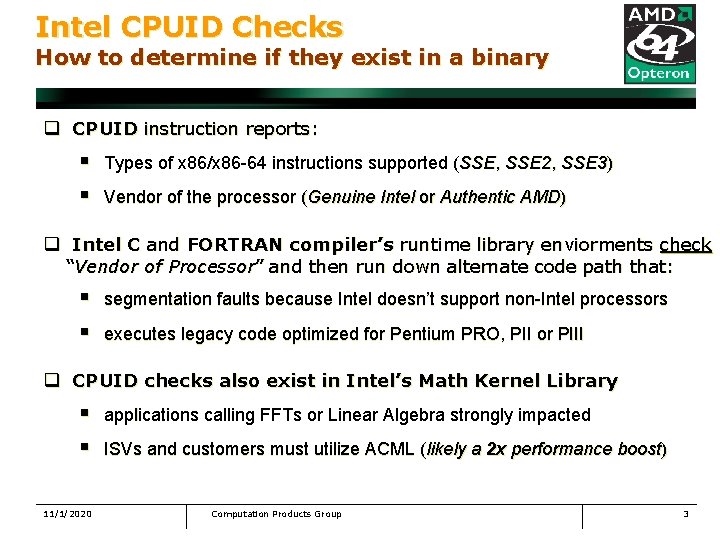 Intel CPUID Checks
How to determine if they exist in a binary

AMD
64
Opteron

❑ CPUID instruction reports:

▪ Types of x86/x86-64 instructions supported (SSE, SSE2, SSE3)

▪ Vendor of the processor (Genuine Intel or Authentic AMD)

❑ Intel C and FORTRAN compiler's runtime library enviorments check "Vendor of Processor" and then run down alternate code path that:

▪ segmentation faults because Intel doesn't support non-Intel processors

▪ executes legacy code optimized for Pentium PRO, PII or PIII

❑ CPUID checks also exist in Intel's Math Kernel Library

▪ applications calling FFTs or Linear Algebra strongly impacted

▪ ISVs and customers must utilize ACML (likely a 2x performance boost)

11/1/2020 Computation Products Group 3